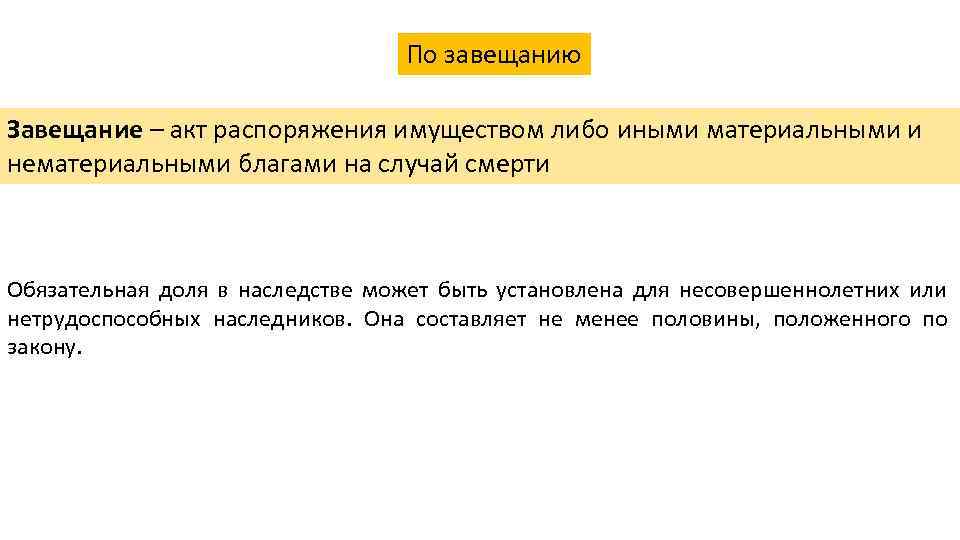 По завещанию

Завещание – акт распоряжения имуществом либо иными материальными и нематериальными благами на случай смерти

Обязательная доля в наследстве может быть установлена для несовершеннолетних или нетрудоспособных наследников. Она составляет не менее половины, положенного по закону.